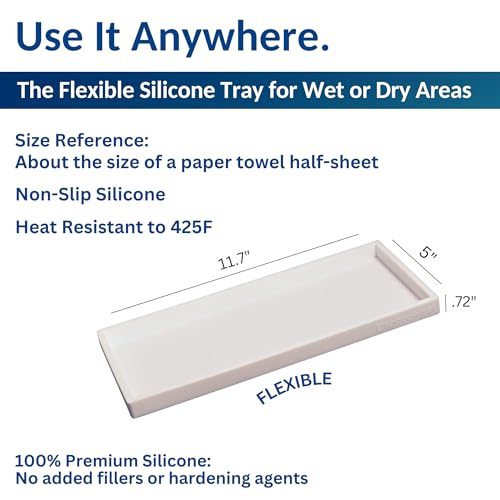 Use It Anywhere.

The Flexible Silicone Tray for Wet or Dry Areas

Size Reference:
About the size of a paper towel half-sheet

Non-Slip Silicone

Heat Resistant to 425F

11.7"

5"

.72"

FLEXIBLE

100% Premium Silicone:
No added fillers or hardening agents